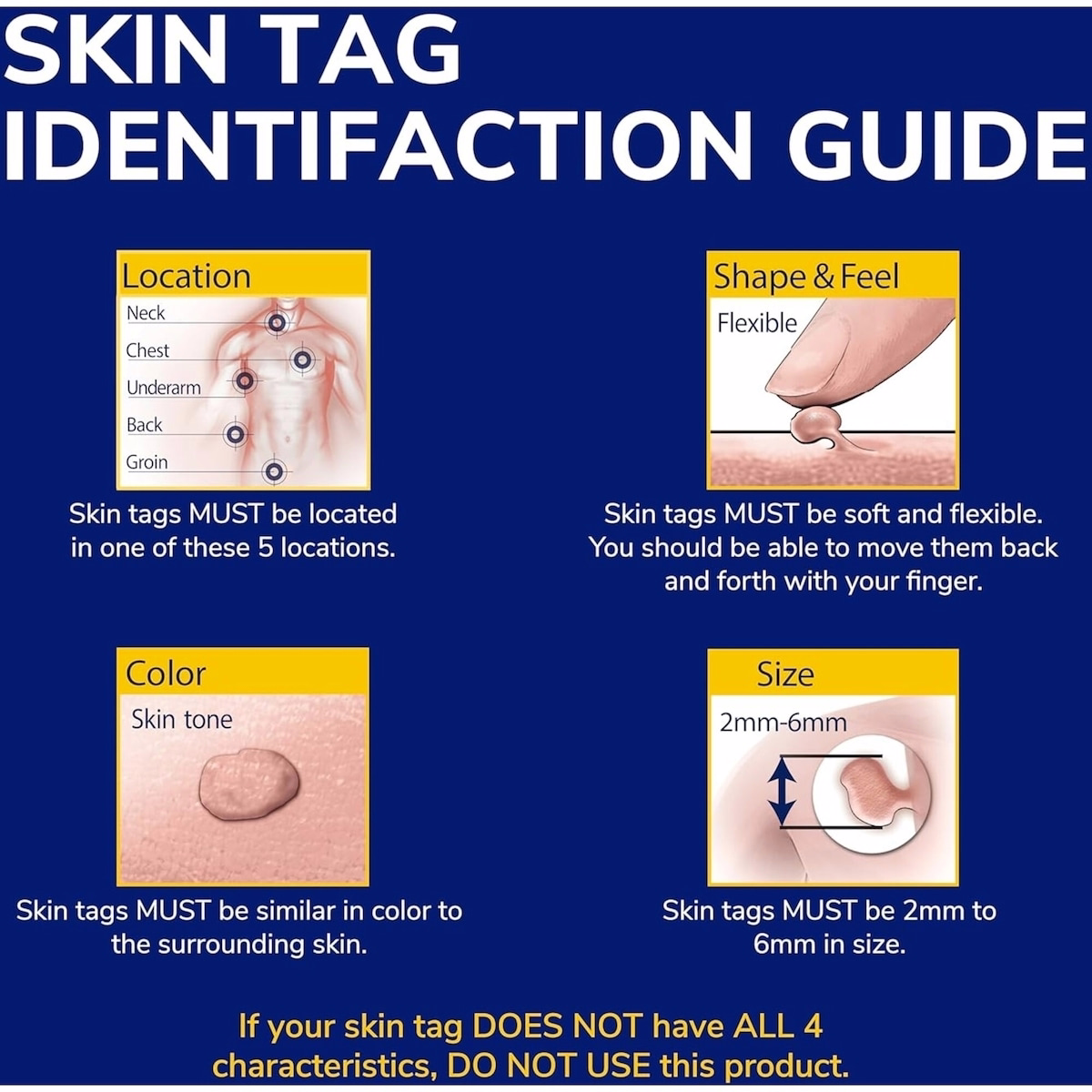 SKIN TAG IDENTIFACTION GUIDE

Location
Neck
Chest
Underarm
Back
Groin

Skin tags MUST be located in one of these 5 locations.

Shape & Feel
Flexible

Skin tags MUST be soft and flexible. You should be able to move them back and forth with your finger.

Color
Skin tone

Skin tags MUST be similar in color to the surrounding skin.

Size
2mm-6mm

Skin tags MUST be 2mm to 6mm in size.

If your skin tag DOES NOT have ALL 4 characteristics, DO NOT USE this product.